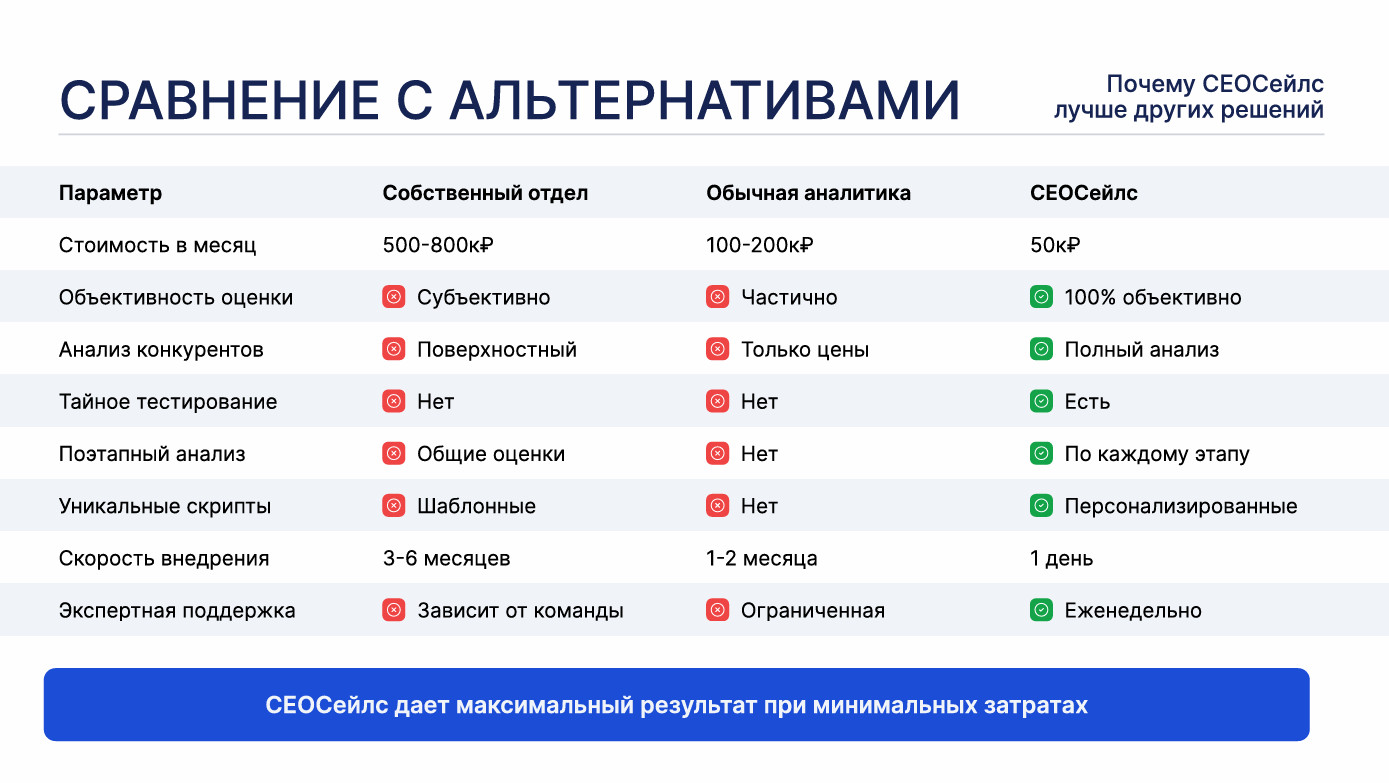 СРАВНЕНИЕ С АЛЬТЕРНАТИВАМИ

Почему СЕОСейлс лучше других решений

| Параметр | Собственный отдел | Обычная аналитика | СЕОСейлс |
|---|---|---|---|
| Стоимость в месяц | 500-800к₽ | 100-200к₽ | 50к₽ |
| Объективность оценки | Субъективно | Частично | 100% объективно |
| Анализ конкурентов | Поверхностный | Только цены | Полный анализ |
| Тайное тестирование | Нет | Нет | Есть |
| Поэтапный анализ | Общие оценки | Нет | По каждому этапу |
| Уникальные скрипты | Шаблонные | Нет | Персонализированные |
| Скорость внедрения | 3-6 месяцев | 1-2 месяца | 1 день |
| Экспертная поддержка | Зависит от команды | Ограниченная | Еженедельно |

СЕОСейлс дает максимальный результат при минимальных затратах